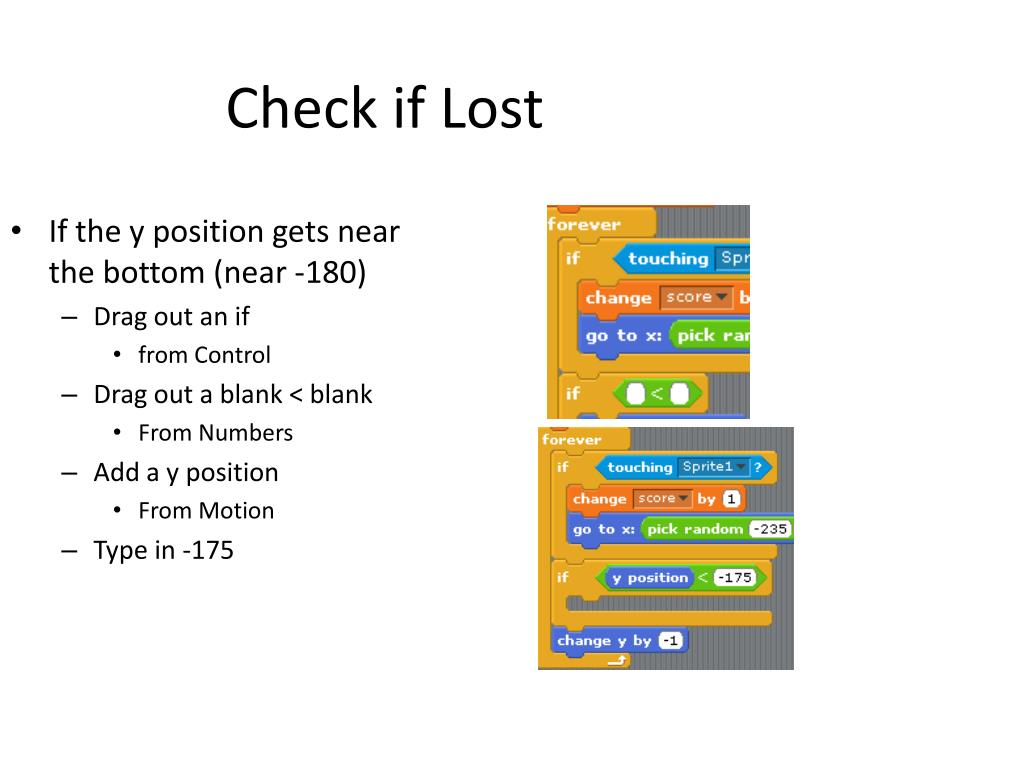 Check if Lost

• If the y position gets near the bottom (near -180)
 – Drag out an if
  • from Control
 – Drag out a blank < blank
  • From Numbers
 – Add a y position
  • From Motion
 – Type in -175

forever
if touching Spr
change score b
go to x: pick ran
if < 

forever
if touching Sprite1 ?
change score by 1
go to x: pick random -235
if y position < -175
change y by -1